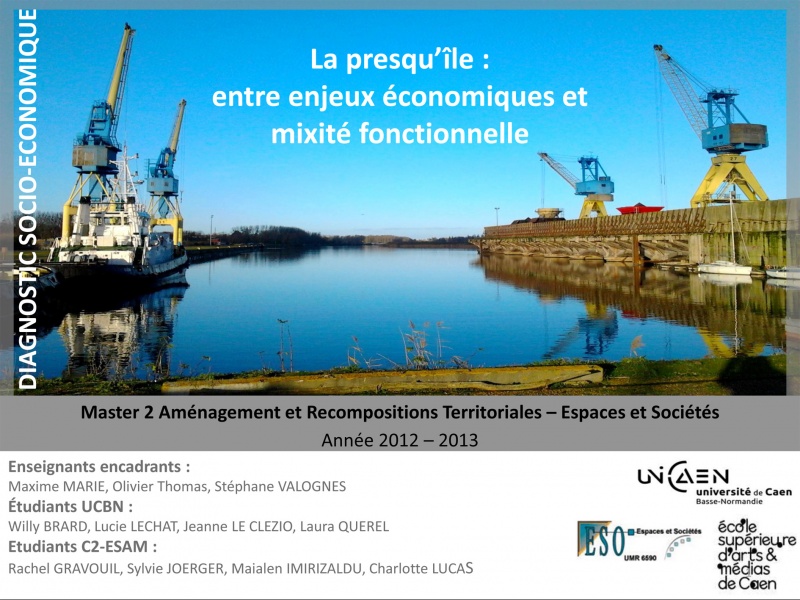 DIAGNOSTIC SOCIO-ECONOMIQUE

La presqu'île :
entre enjeux économiques et mixité fonctionnelle

Master 2 Aménagement et Recompositions Territoriales – Espaces et Sociétés
Année 2012 – 2013

Enseignants encadrants :
Maxime MARIE, Olivier Thomas, Stéphane VALOGNES
Étudiants UCBN :
Willy BRARD, Lucie LECHAT, Jeanne LE CLEZIO, Laura QUEREL
Etudiants C2-ESAM :
Rachel GRAVOUIL, Sylvie JOERGER, Maialen IMIRIZALDU, Charlotte LUCAS

UNICAEN
université de Caen
Basse-Normandie

ESO
Espaces et Sociétés
UMR 6590

école supérieure d'arts & médias de Caen